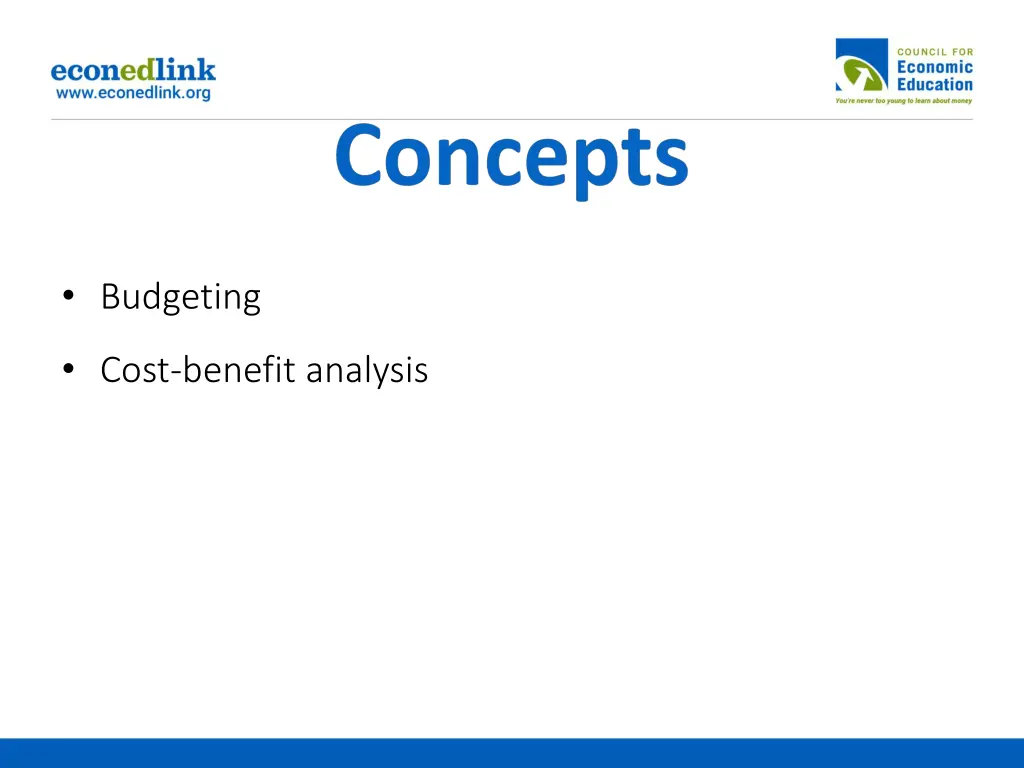 econedlink
www.econedlink.org

COUNCIL FOR
Economic
Education
You're never too young to learn about money

Concepts

• Budgeting

• Cost-benefit analysis